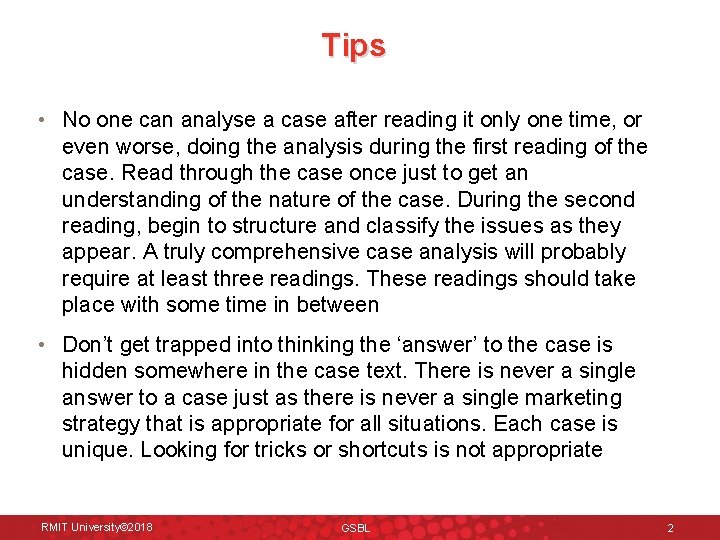 Tips

• No one can analyse a case after reading it only one time, or even worse, doing the analysis during the first reading of the case. Read through the case once just to get an understanding of the nature of the case. During the second reading, begin to structure and classify the issues as they appear. A truly comprehensive case analysis will probably require at least three readings. These readings should take place with some time in between

• Don't get trapped into thinking the 'answer' to the case is hidden somewhere in the case text. There is never a single answer to a case just as there is never a single marketing strategy that is appropriate for all situations. Each case is unique. Looking for tricks or shortcuts is not appropriate

RMIT University©2018 GSBL 2